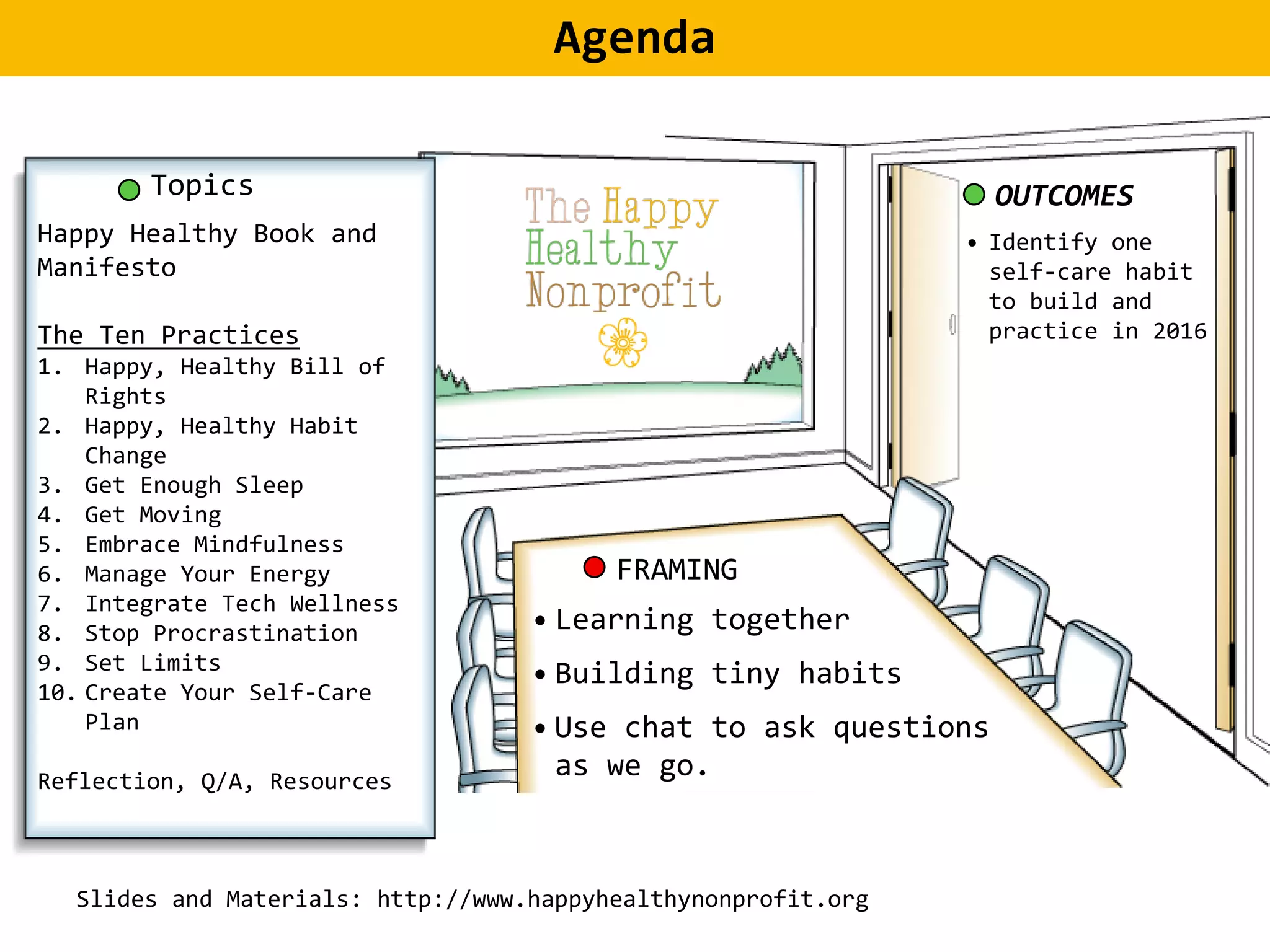 Agenda

Topics

Happy Healthy Book and Manifesto

The Ten Practices

1. Happy, Healthy Bill of Rights
2. Happy, Healthy Habit Change
3. Get Enough Sleep
4. Get Moving
5. Embrace Mindfulness
6. Manage Your Energy
7. Integrate Tech Wellness
8. Stop Procrastination
9. Set Limits
10. Create Your Self-Care Plan

Reflection, Q/A, Resources

The Happy Healthy Nonprofit

OUTCOMES

• Identify one self-care habit to build and practice in 2016

FRAMING

• Learning together
• Building tiny habits
• Use chat to ask questions as we go.

Slides and Materials: http://www.happyhealthynonprofit.org